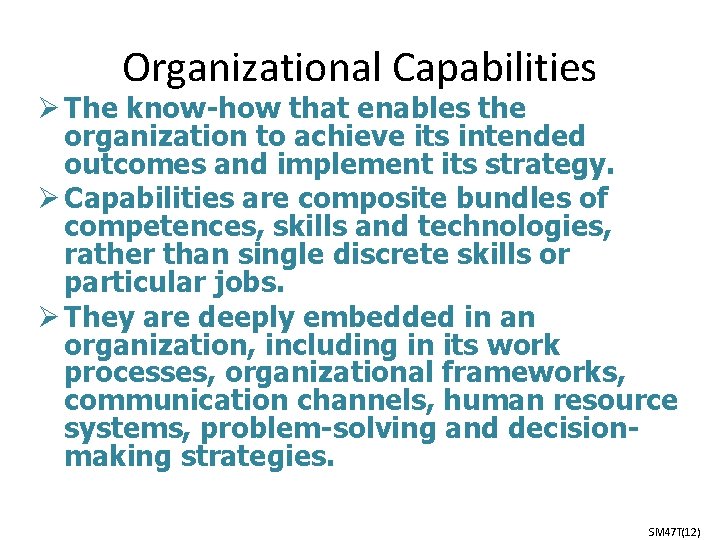 Organizational Capabilities

➢ The know-how that enables the organization to achieve its intended outcomes and implement its strategy.

➢ Capabilities are composite bundles of competences, skills and technologies, rather than single discrete skills or particular jobs.

➢ They are deeply embedded in an organization, including in its work processes, organizational frameworks, communication channels, human resource systems, problem-solving and decision-making strategies.

SM47T(12)